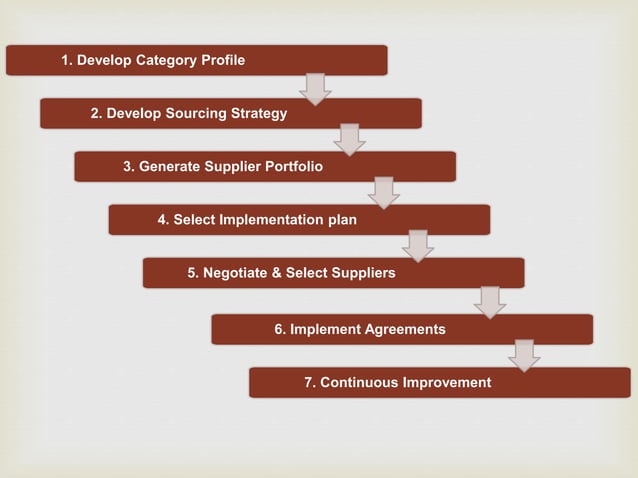 1. Develop Category Profile

2. Develop Sourcing Strategy

3. Generate Supplier Portfolio

4. Select Implementation plan

5. Negotiate & Select Suppliers

6. Implement Agreements

7. Continuous Improvement